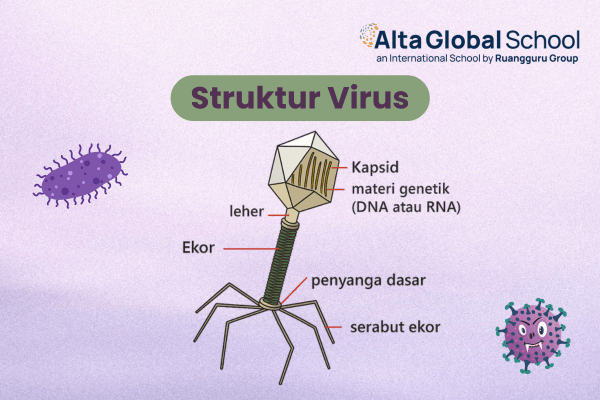 Alta Global School
an International School by Ruangguru Group

Struktur Virus

Kapsid
materi genetik (DNA atau RNA)
leher
Ekor
penyanga dasar
serabut ekor